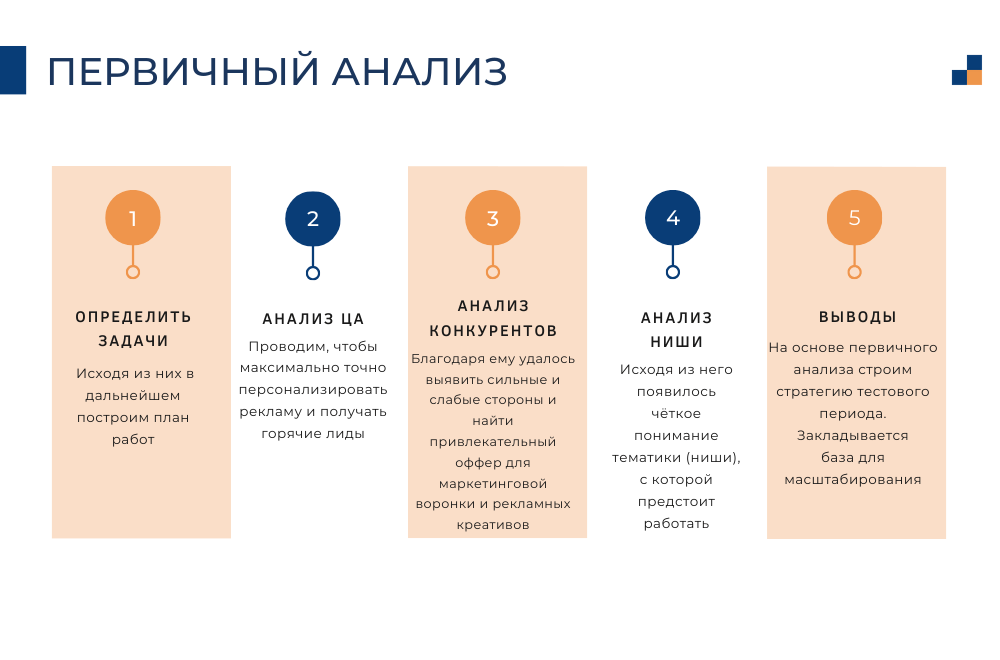 ПЕРВИЧНЫЙ АНАЛИЗ

1

ОПРЕДЕЛИТЬ ЗАДАЧИ

Исходя из них в дальнейшем построим план работ

2

АНАЛИЗ ЦА

Проводим, чтобы максимально точно персонализировать рекламу и получать горячие лиды

3

АНАЛИЗ КОНКУРЕНТОВ

Благодаря ему удалось выявить сильные и слабые стороны и найти привлекательный оффер для маркетинговой воронки и рекламных креативов

4

АНАЛИЗ НИШИ

Исходя из него появилось чёткое понимание тематики (ниши), с которой предстоит работать

5

ВЫВОДЫ

На основе первичного анализа строим стратегию тестового периода. Закладывается база для масштабирования